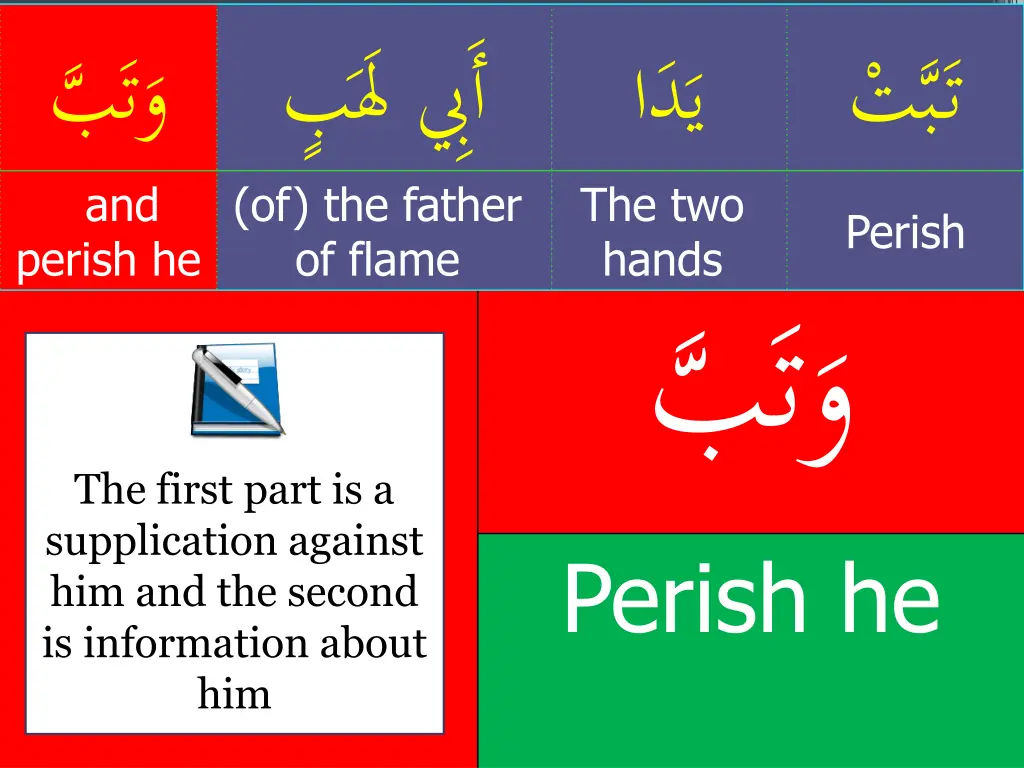 | تَبَّتْ | يَدَا | أَبِي لَهَبٍ | وَتَبَّ |
|---|---|---|---|
| Perish | The two hands | (of) the father of flame | and perish he |

The first part is a supplication against him and the second is information about him

وَتَبَّ

Perish he